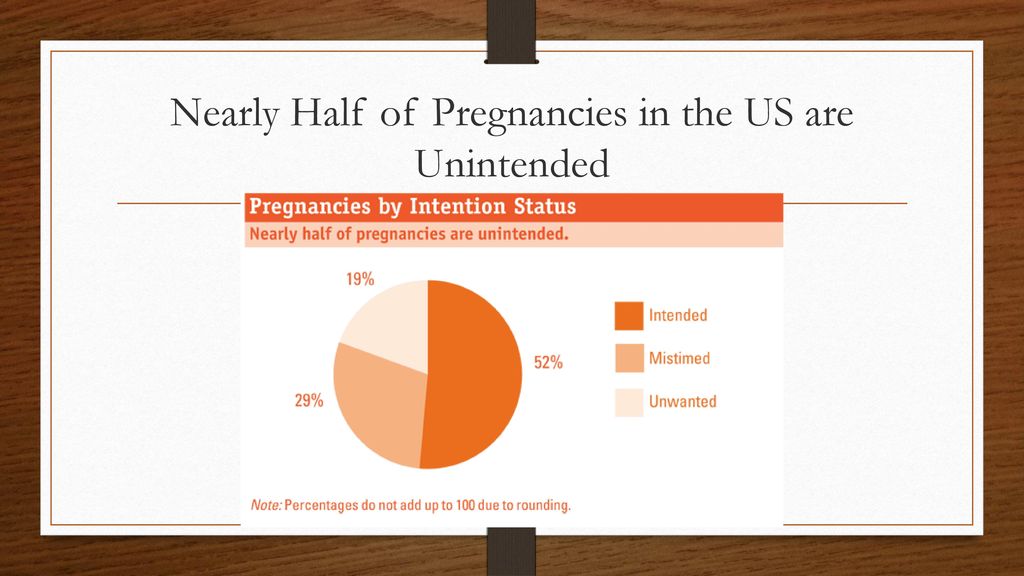 Nearly Half of Pregnancies in the US are Unintended

Pregnancies by Intention Status

Nearly half of pregnancies are unintended.

19%

52%

29%

Intended

Mistimed

Unwanted

Note: Percentages do not add up to 100 due to rounding.